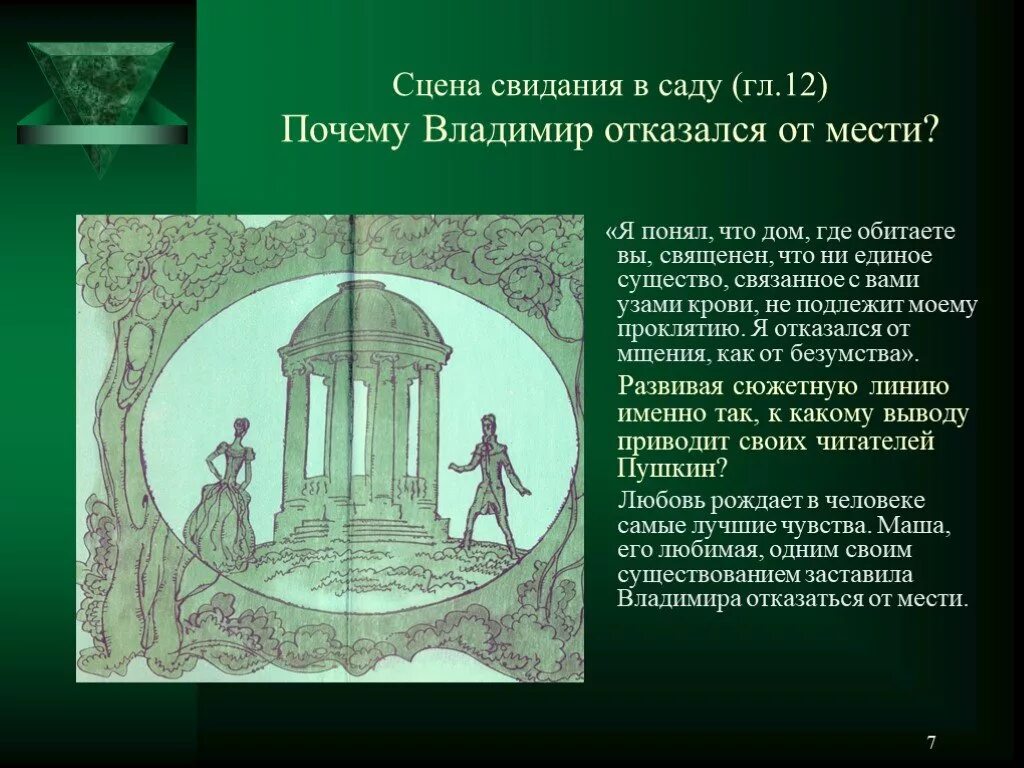 Сцена свидания в саду (гл.12)
Почему Владимир отказался от мести?

«Я понял, что дом, где обитаете вы, священен, что ни единое существо, связанное с вами узами крови, не подлежит моему проклятию. Я отказался от мщения, как от безумства».

Развивая сюжетную линию именно так, к какому выводу приводит своих читателей Пушкин?

Любовь рождает в человеке самые лучшие чувства. Маша, его любимая, одним своим существованием заставила Владимира отказаться от мести.

7